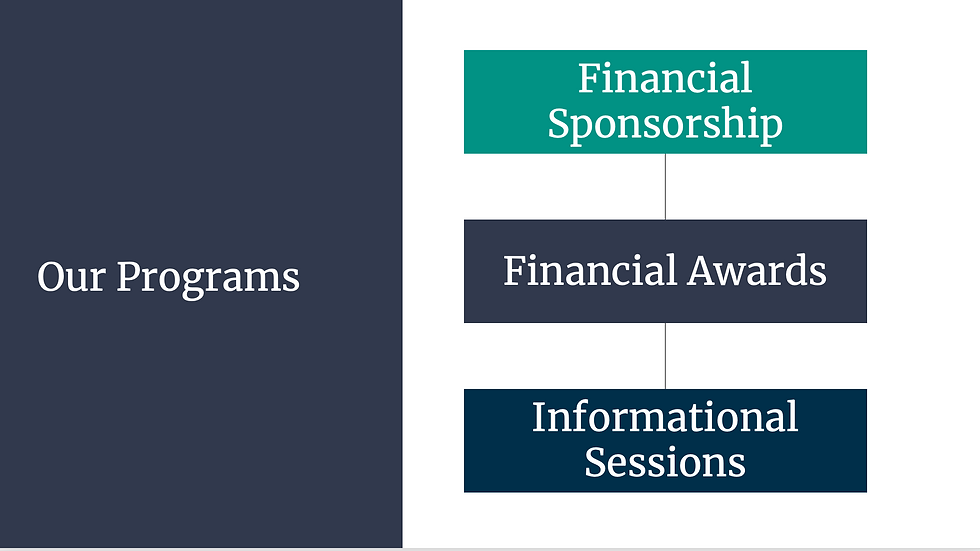 Our Programs

Financial Sponsorship

Financial Awards

Informational Sessions